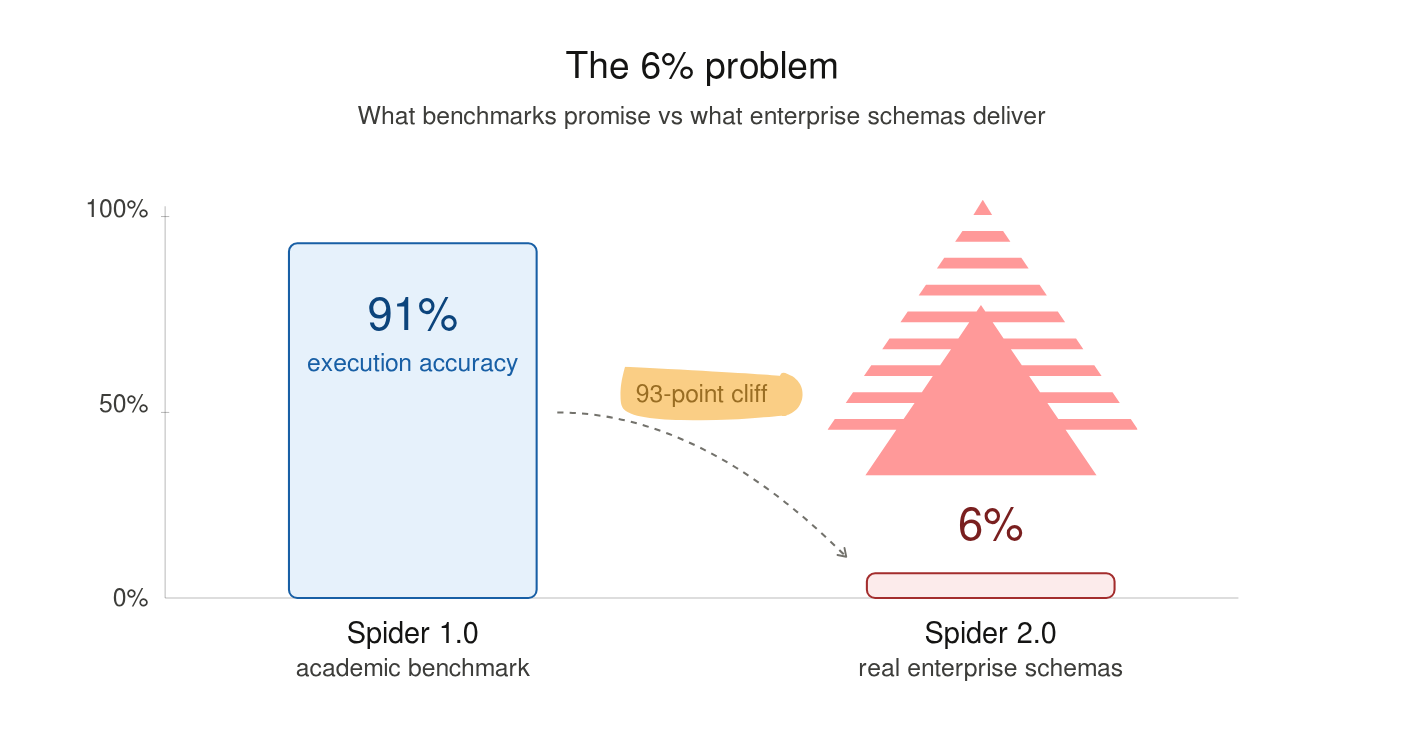 The 6% problem

What benchmarks promise vs what enterprise schemas deliver

100%

50%

0%

91%
execution accuracy

93-point cliff

6%

Spider 1.0
academic benchmark

Spider 2.0
real enterprise schemas